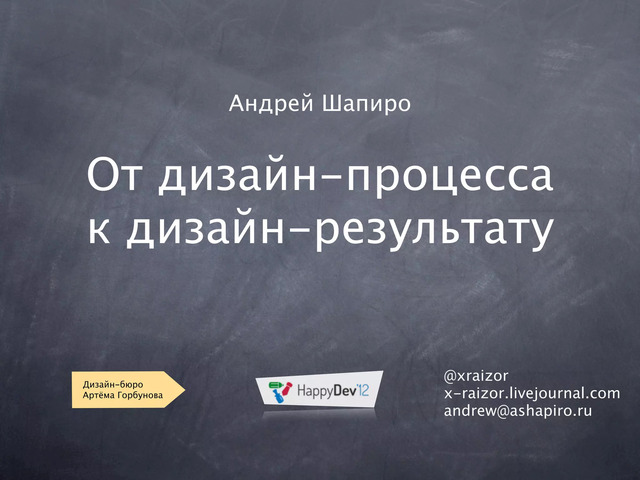 Андрей Шапиро

От дизайн-процесса к дизайн-результату

Дизайн-бюро Артёма Горбунова

HappyDev'12

@xraizor
x-raizor.livejournal.com
andrew@ashapiro.ru